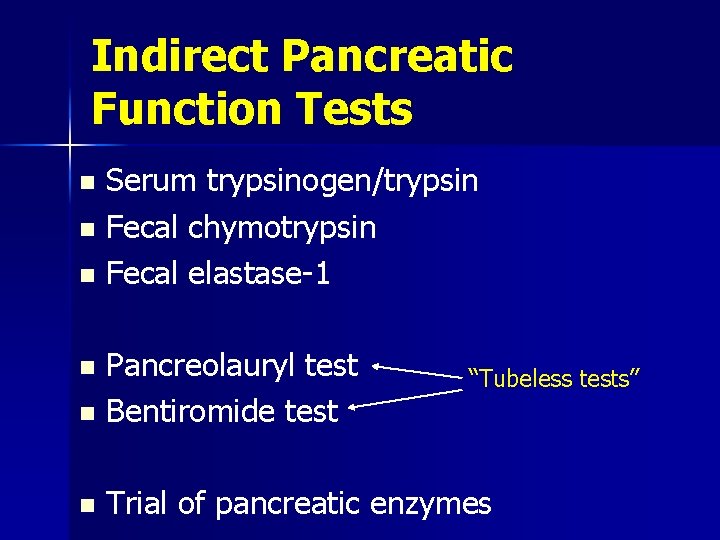 Indirect Pancreatic Function Tests

- Serum trypsinogen/trypsin
- Fecal chymotrypsin
- Fecal elastase-1

- Pancreolauryl test
- Bentiromide test

"Tubeless tests"

- Trial of pancreatic enzymes